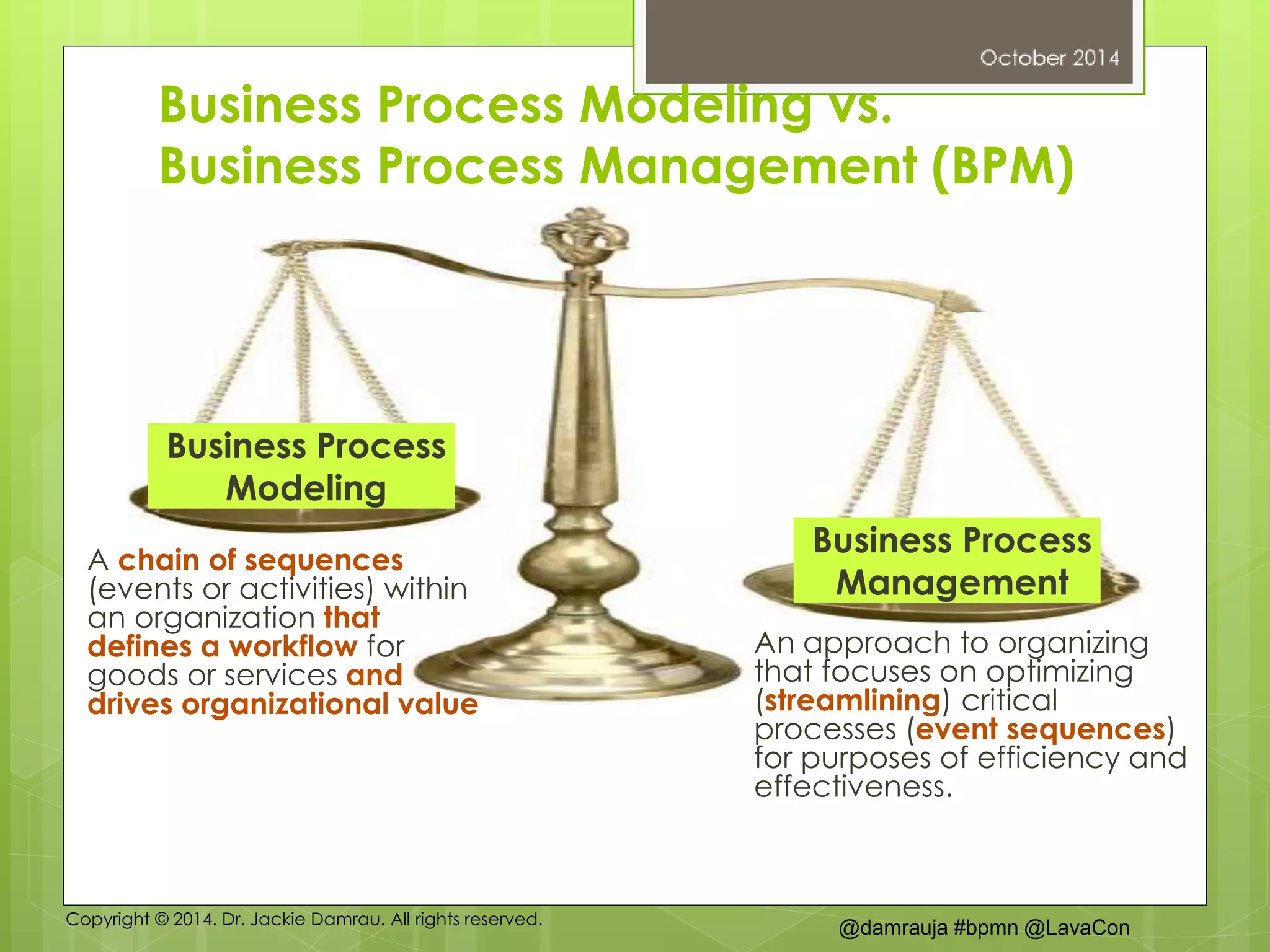 October 2014

Business Process Modeling vs. Business Process Management (BPM)

Business Process Modeling

A chain of sequences (events or activities) within an organization that defines a workflow for goods or services and drives organizational value

Business Process Management

An approach to organizing that focuses on optimizing (streamlining) critical processes (event sequences) for purposes of efficiency and effectiveness.

Copyright © 2014. Dr. Jackie Damrau. All rights reserved.

@damrauja #bpmn @LavaCon